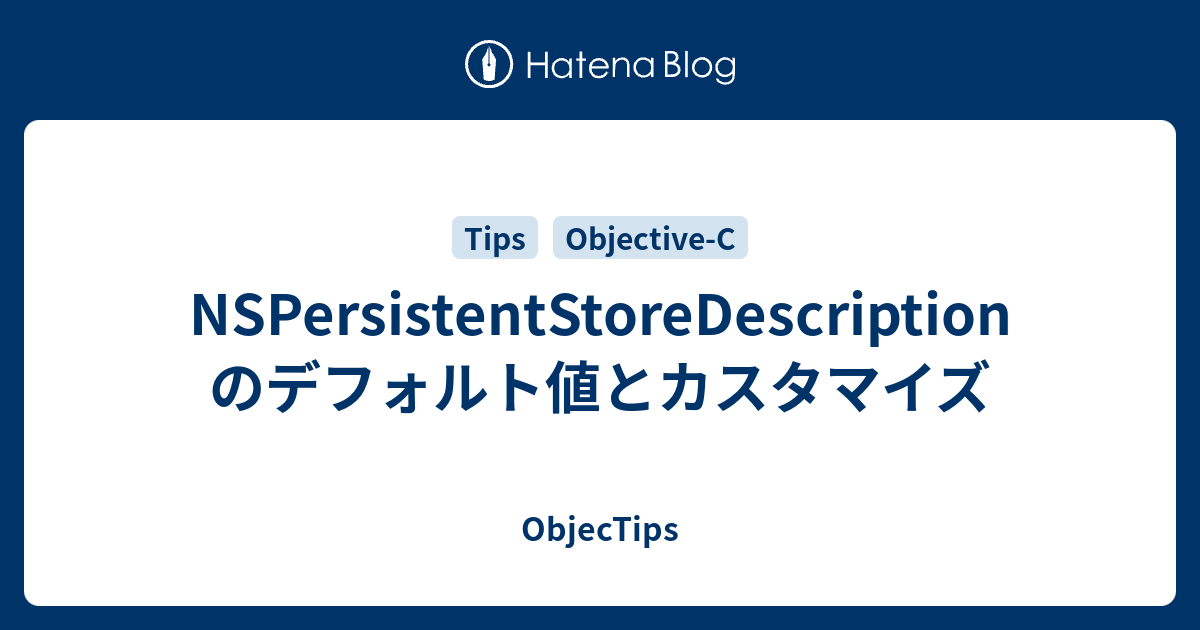 Hatena Blog

Tips Objective-C

NSPersistentStoreDescriptionのデフォルト値とカスタマイズ

ObjecTips